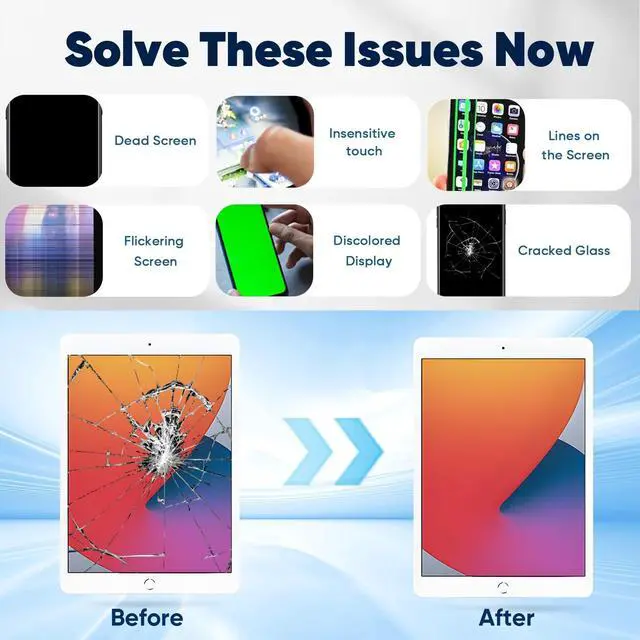 Solve These Issues Now

Dead Screen

Insensitive touch

Lines on the Screen

Flickering Screen

Discolored Display

Cracked Glass

Before

After